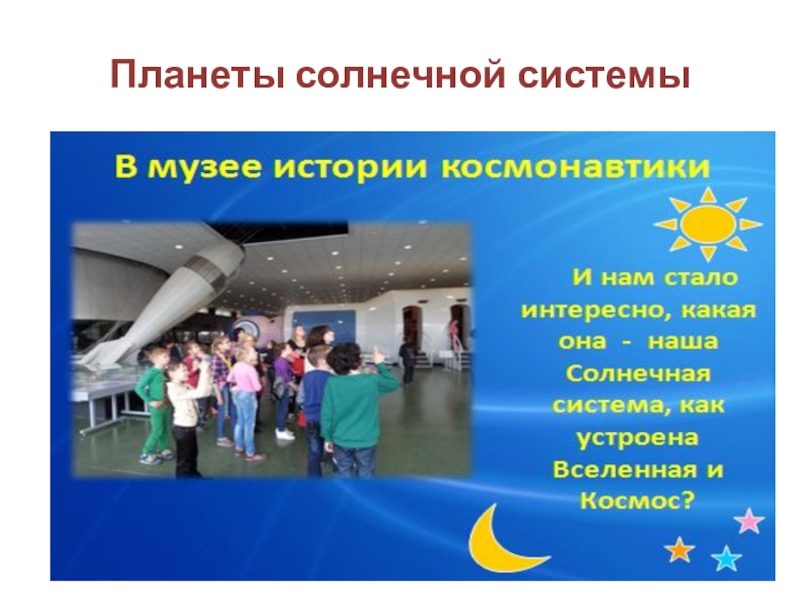 Планеты солнечной системы

В музее истории космонавтики

И нам стало интересно, какая она - наша Солнечная система, как устроена Вселенная и Космос?